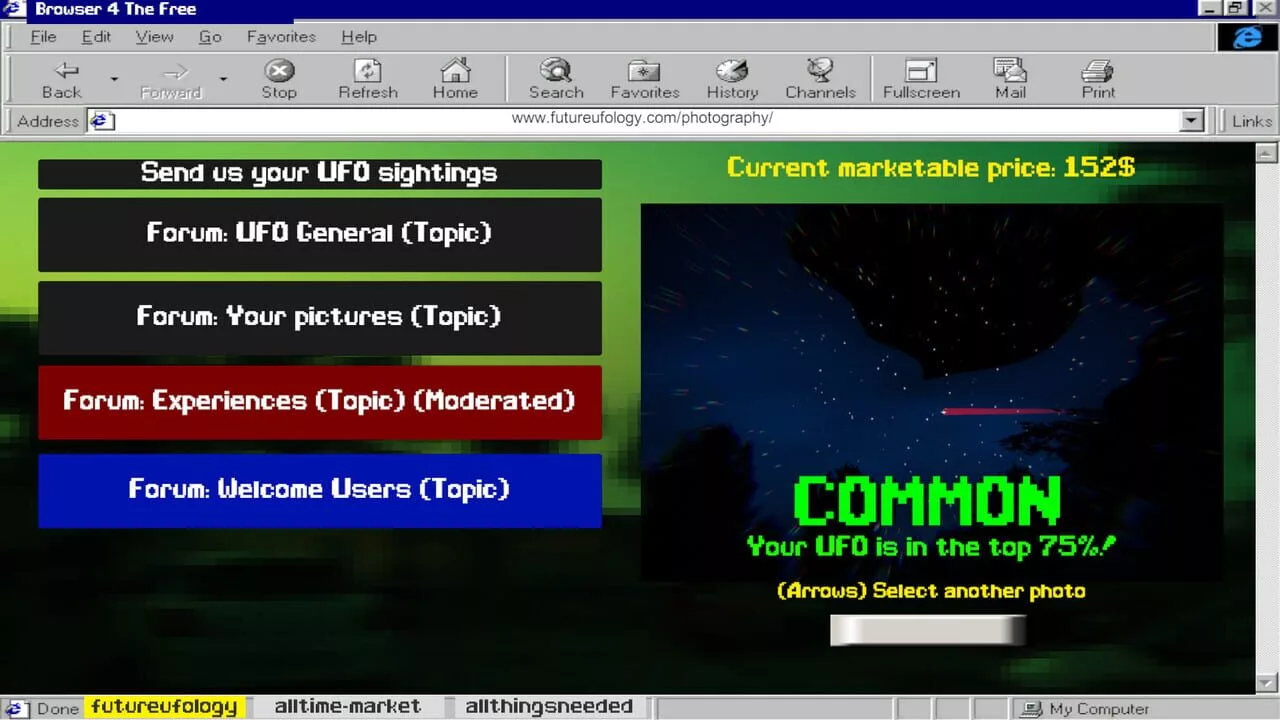 Browser 4 The Free

File Edit View Go Favorites Help

Back Forward Stop Refresh Home Search Favorites History Channels Fullscreen Mail Print

Address www.futureufology.com/photography/ Links

Send us your UFO sightings

Forum: UFO General (Topic)

Forum: Your pictures (Topic)

Forum: Experiences (Topic) (Moderated)

Forum: Welcome Users (Topic)

Current marketable price: 152$

COMMON
Your UFO is in the top 75%!

(Arrows) Select another photo

Done futureufology alltime-market allthingsneeded My Computer